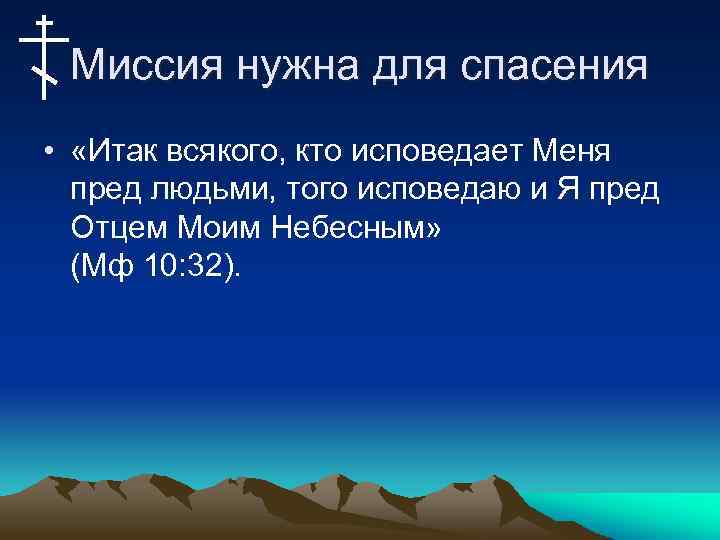 Миссия нужна для спасения

• «Итак всякого, кто исповедает Меня пред людьми, того исповедаю и Я пред Отцем Моим Небесным»
(Мф 10:32).